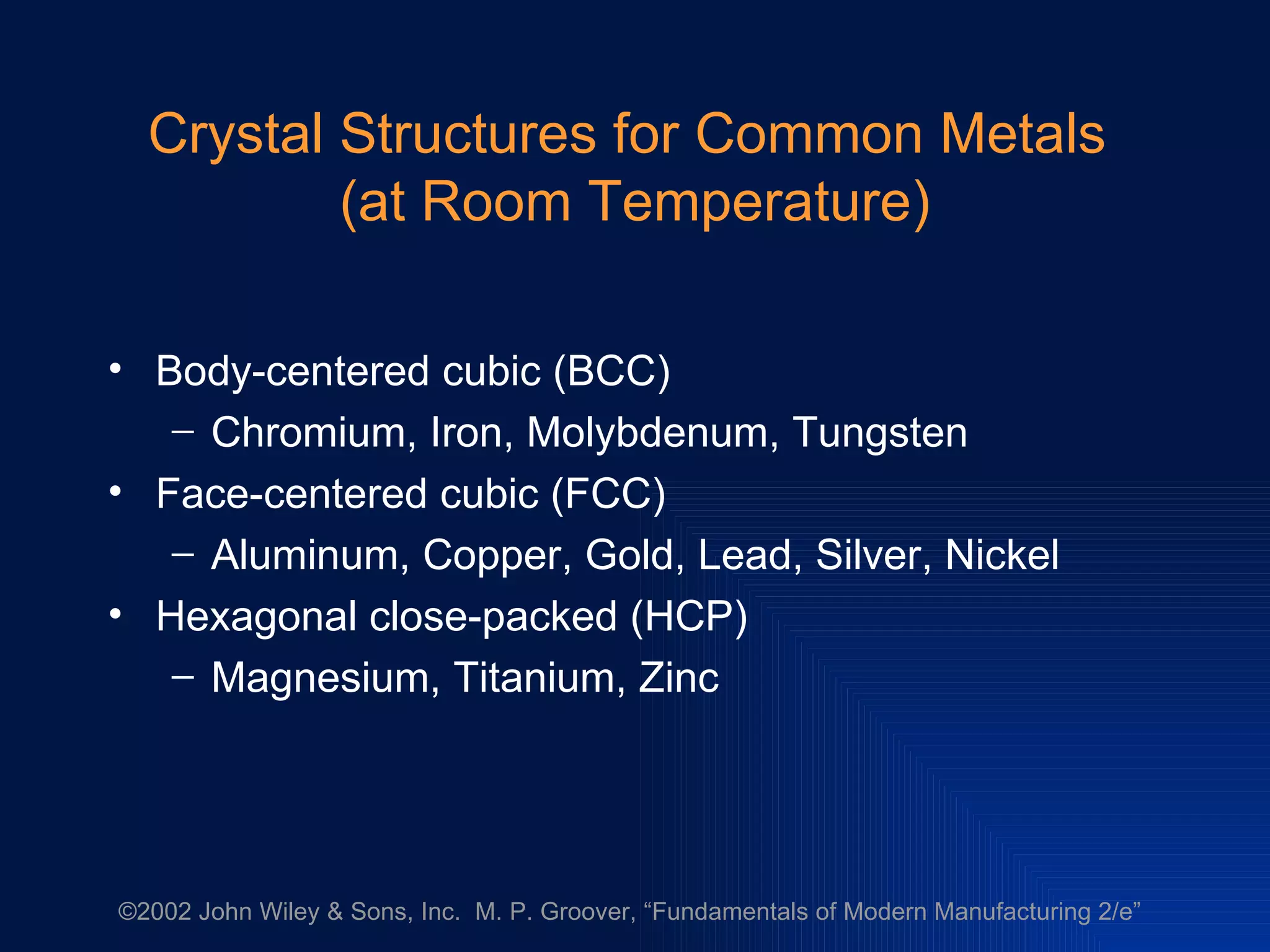 Crystal Structures for Common Metals (at Room Temperature)

• Body-centered cubic (BCC)
  – Chromium, Iron, Molybdenum, Tungsten
• Face-centered cubic (FCC)
  – Aluminum, Copper, Gold, Lead, Silver, Nickel
• Hexagonal close-packed (HCP)
  – Magnesium, Titanium, Zinc

©2002 John Wiley & Sons, Inc. M. P. Groover, “Fundamentals of Modern Manufacturing 2/e”